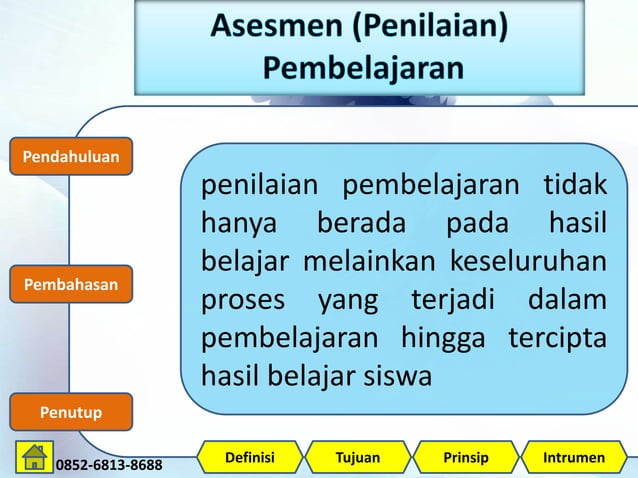 Asesmen (Penilaian) Pembelajaran

Pendahuluan

Pembahasan

Penutup

penilaian pembelajaran tidak hanya berada pada hasil belajar melainkan keseluruhan proses yang terjadi dalam pembelajaran hingga tercipta hasil belajar siswa

0852-6813-8688

Definisi

Tujuan

Prinsip

Intrumen